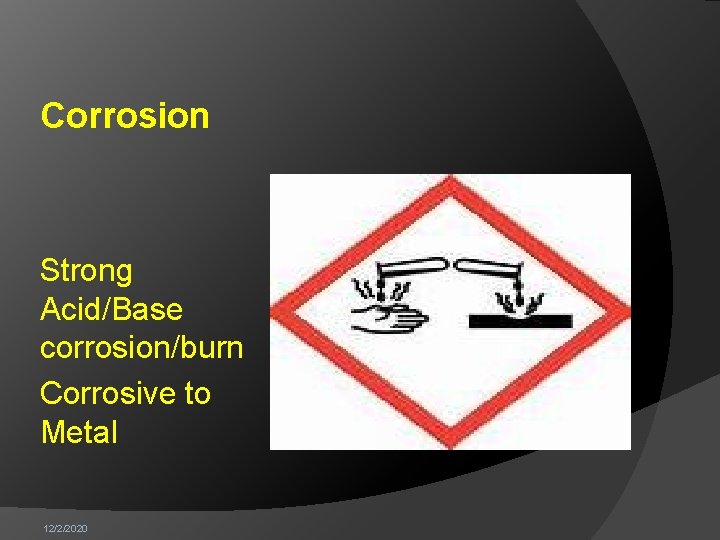 Corrosion

Strong Acid/Base corrosion/burn

Corrosive to Metal

12/2/2020